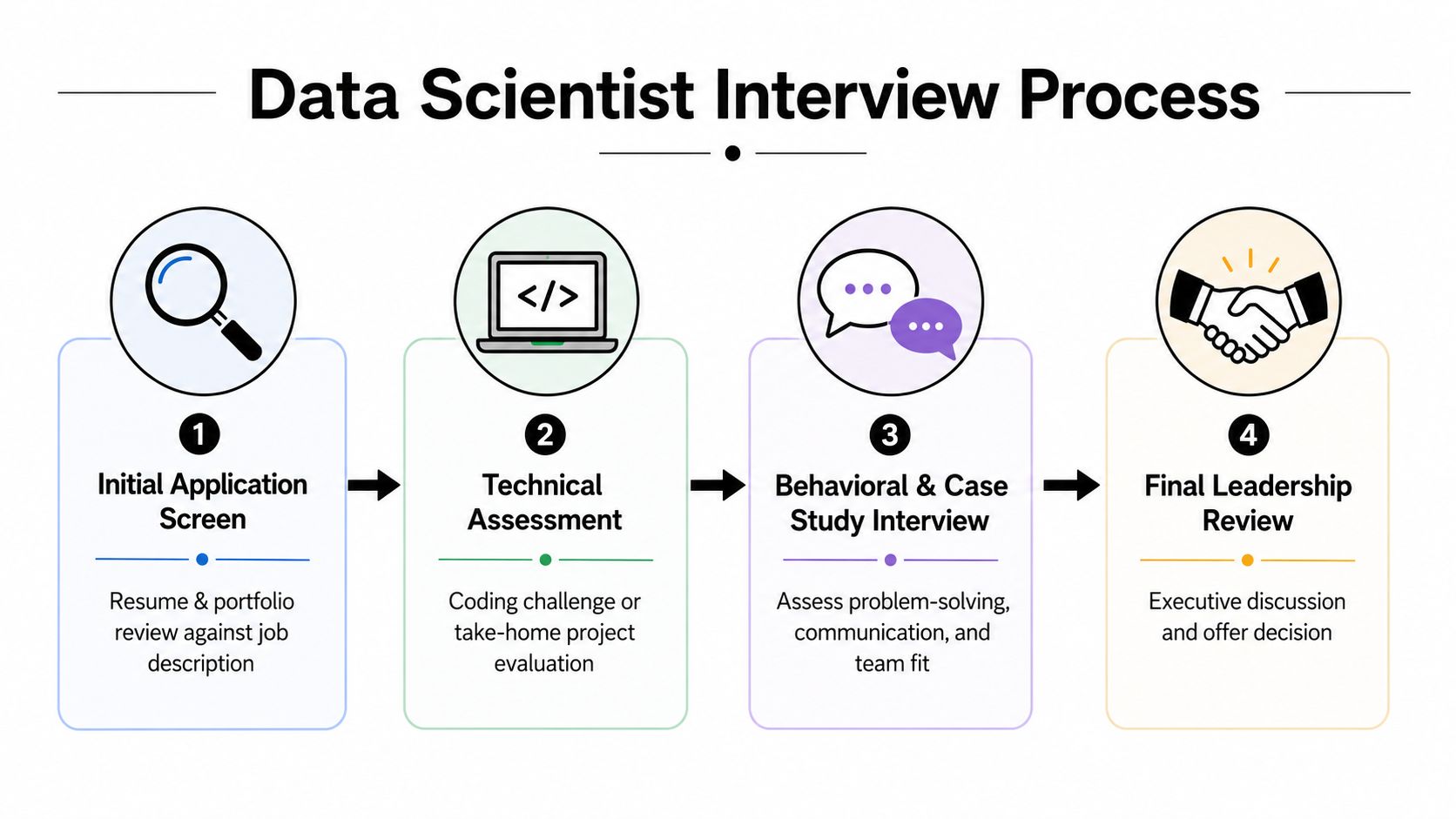 Data Scientist Interview Process

</>

1
Initial Application Screen

Resume & portfolio review against job description

2
Technical Assessment

Coding challenge or take-home project evaluation

3
Behavioral & Case Study Interview

Assess problem-solving, communication, and team fit

4
Final Leadership Review

Executive discussion and offer decision